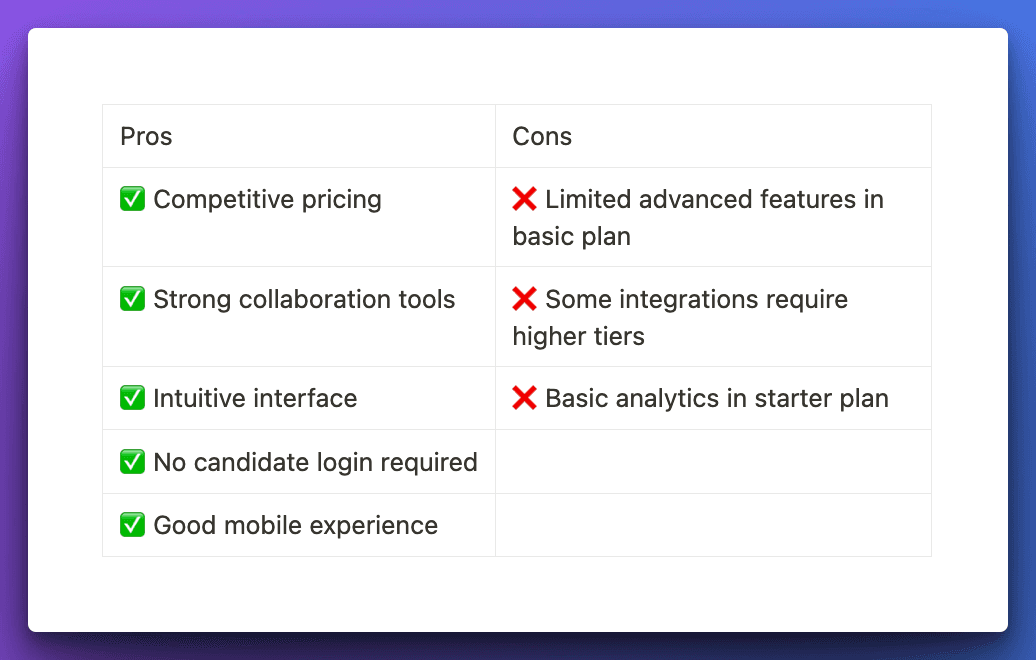 | Pros | Cons |
|---|---|
| ✅ Competitive pricing | ❌ Limited advanced features in basic plan |
| ✅ Strong collaboration tools | ❌ Some integrations require higher tiers |
| ✅ Intuitive interface | ❌ Basic analytics in starter plan |
| ✅ No candidate login required | |
| ✅ Good mobile experience | |